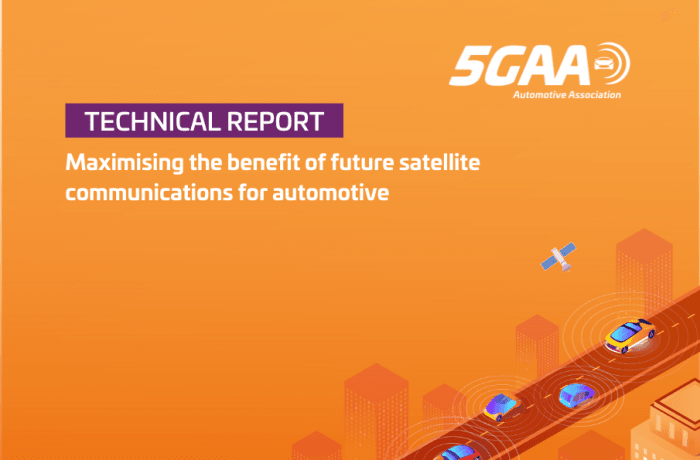 5GAA
Automotive Association

TECHNICAL REPORT

Maximising the benefit of future satellite communications for automotive